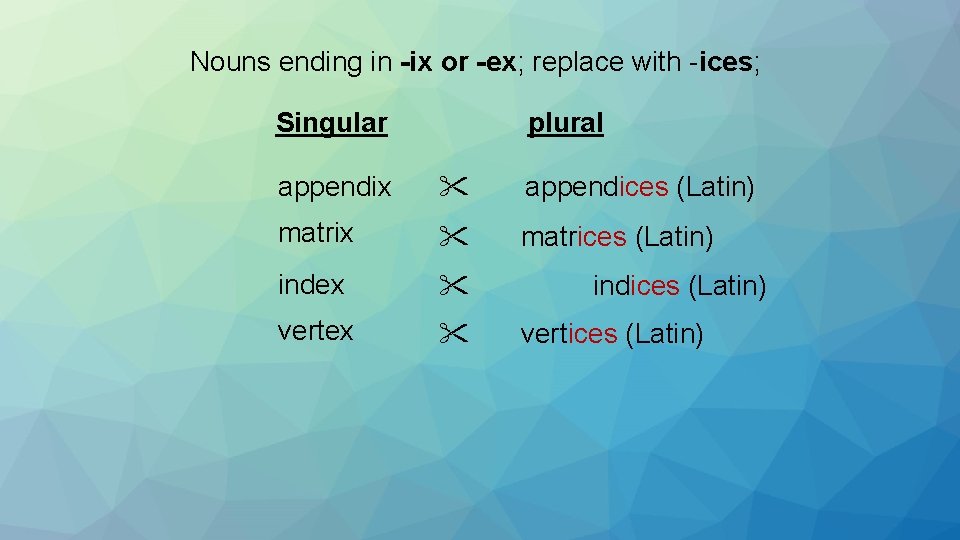 Nouns ending in -ix or -ex; replace with -ices;

| Singular | | plural |
|---|---|---|
| appendix | ✂ | appendices (Latin) |
| matrix | ✂ | matrices (Latin) |
| index | ✂ | indices (Latin) |
| vertex | ✂ | vertices (Latin) |